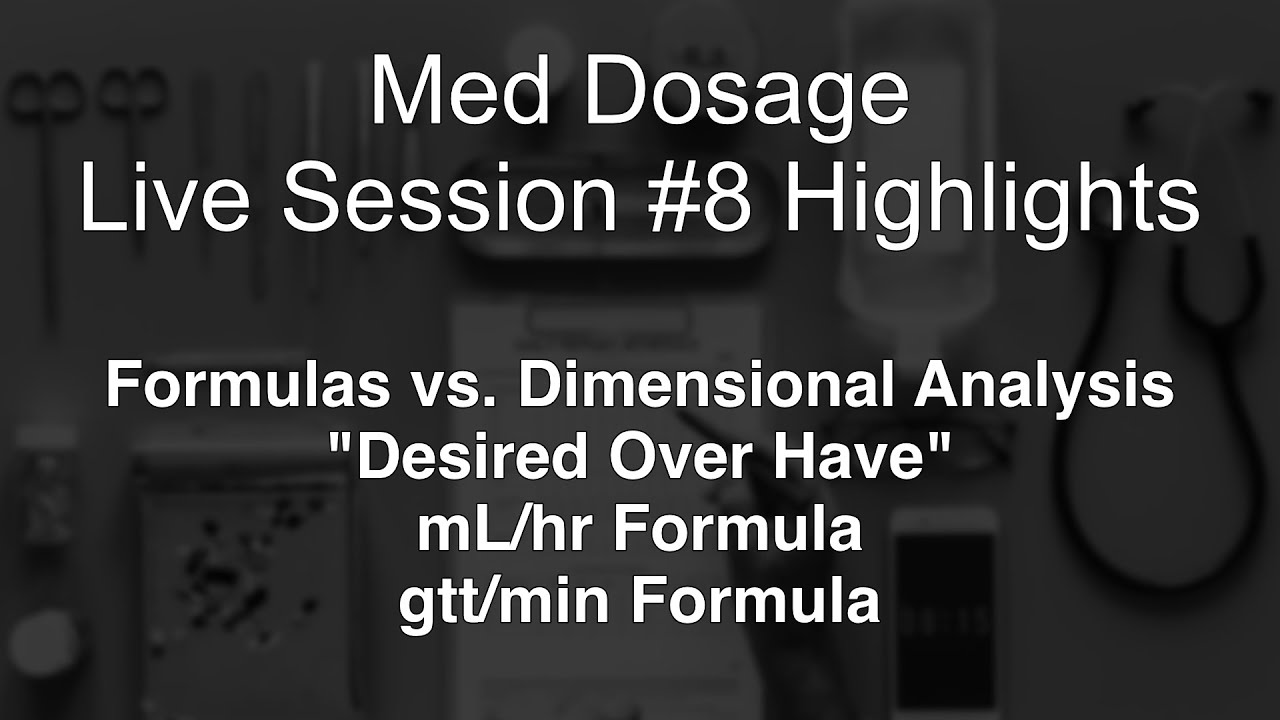 Med Dosage
Live Session #8 Highlights

Formulas vs. Dimensional Analysis
"Desired Over Have"
mL/hr Formula
gtt/min Formula